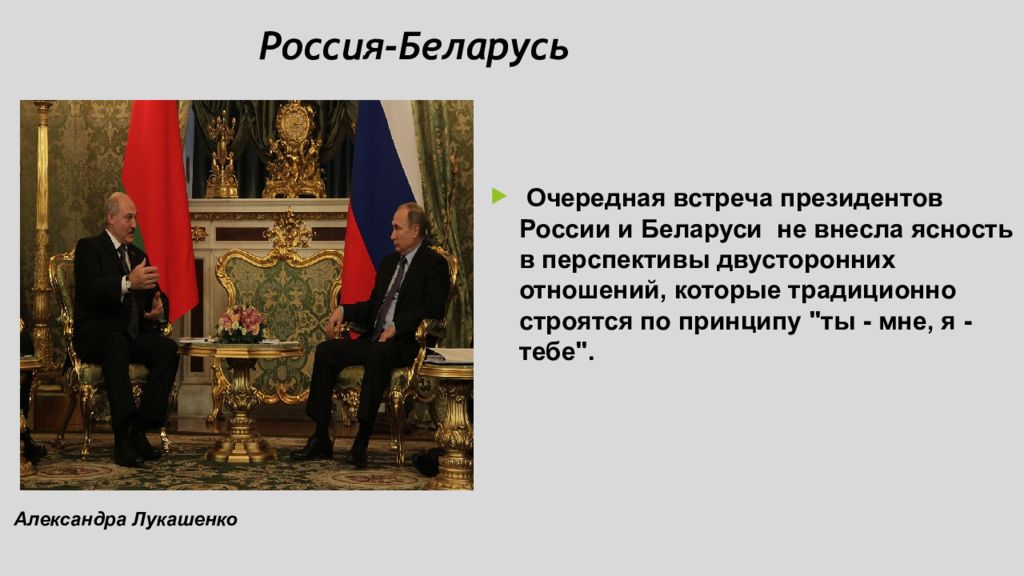 Россия-Беларусь

Очередная встреча президентов России и Беларуси не внесла ясность в перспективы двусторонних отношений, которые традиционно строятся по принципу "ты - мне, я - тебе".

Александра Лукашенко